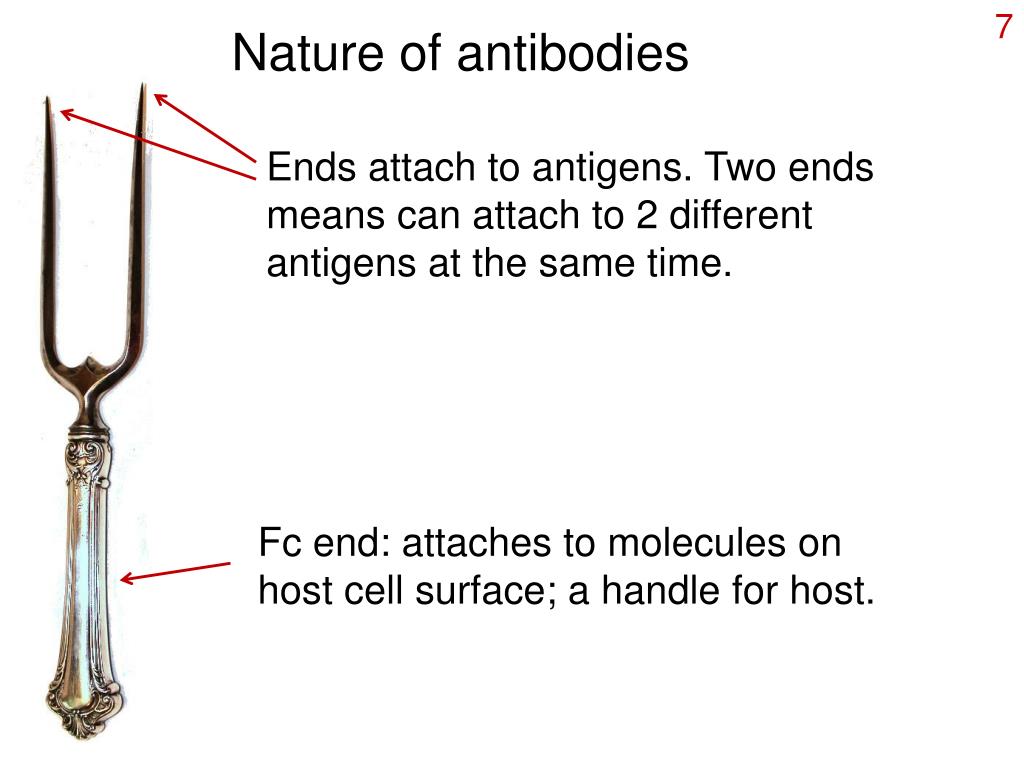 7

Nature of antibodies

Ends attach to antigens. Two ends means can attach to 2 different antigens at the same time.

Fc end: attaches to molecules on host cell surface; a handle for host.